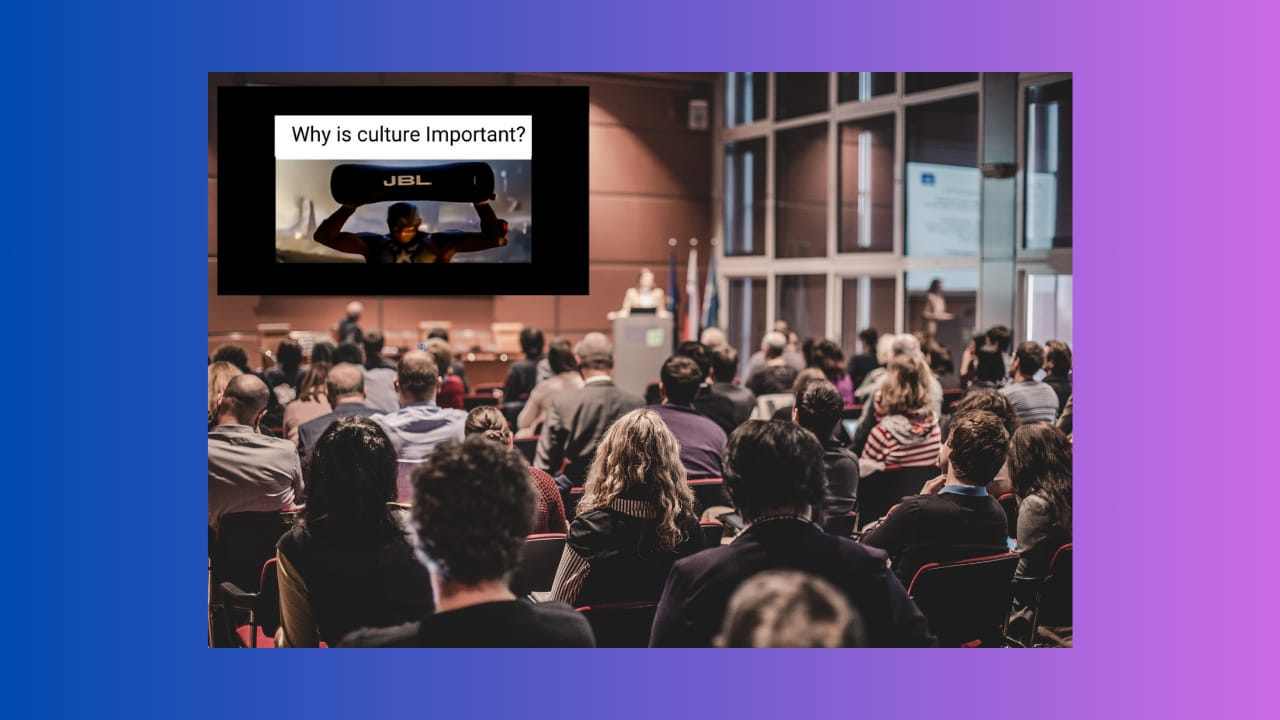 Why is culture Important?

JBL